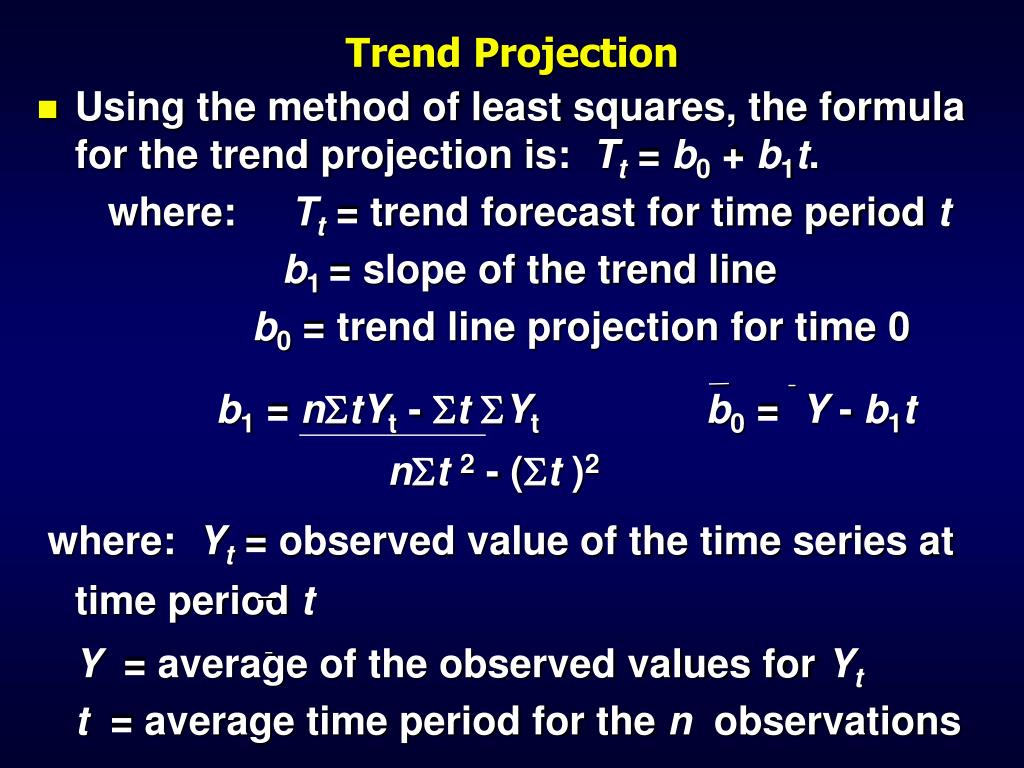 Trend Projection

Using the method of least squares, the formula for the trend projection is: $T_t = b_0 + b_1 t$.

where: $T_t$ = trend forecast for time period $t$

$b_1$ = slope of the trend line

$b_0$ = trend line projection for time 0

$b_1 = \frac{n\Sigma tY_t - \Sigma t \Sigma Y_t}{n\Sigma t^2 - (\Sigma t)^2}$ $b_0 = \bar{Y} - b_1 \bar{t}$

where: $Y_t$ = observed value of the time series at time period $t$

$\bar{Y}$ = average of the observed values for $Y_t$

$\bar{t}$ = average time period for the $n$ observations